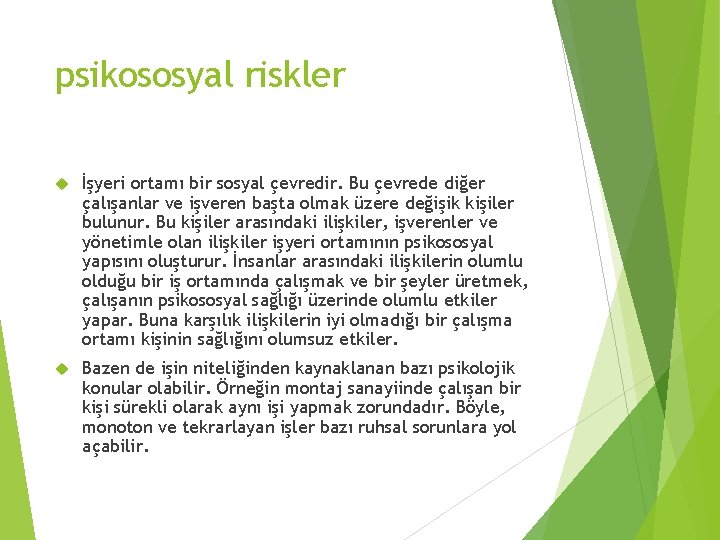 psikososyal riskler

İşyeri ortamı bir sosyal çevredir. Bu çevrede diğer çalışanlar ve işveren başta olmak üzere değişik kişiler bulunur. Bu kişiler arasındaki ilişkiler, işverenler ve yönetimle olan ilişkiler işyeri ortamının psikososyal yapısını oluşturur. İnsanlar arasındaki ilişkilerin olumlu olduğu bir iş ortamında çalışmak ve bir şeyler üretmek, çalışanın psikososyal sağlığı üzerinde olumlu etkiler yapar. Buna karşılık ilişkilerin iyi olmadığı bir çalışma ortamı kişinin sağlığını olumsuz etkiler.

Bazen de işin niteliğinden kaynaklanan bazı psikolojik konular olabilir. Örneğin montaj sanayiinde çalışan bir kişi sürekli olarak aynı işi yapmak zorundadır. Böyle, monoton ve tekrarlayan işler bazı ruhsal sorunlara yol açabilir.